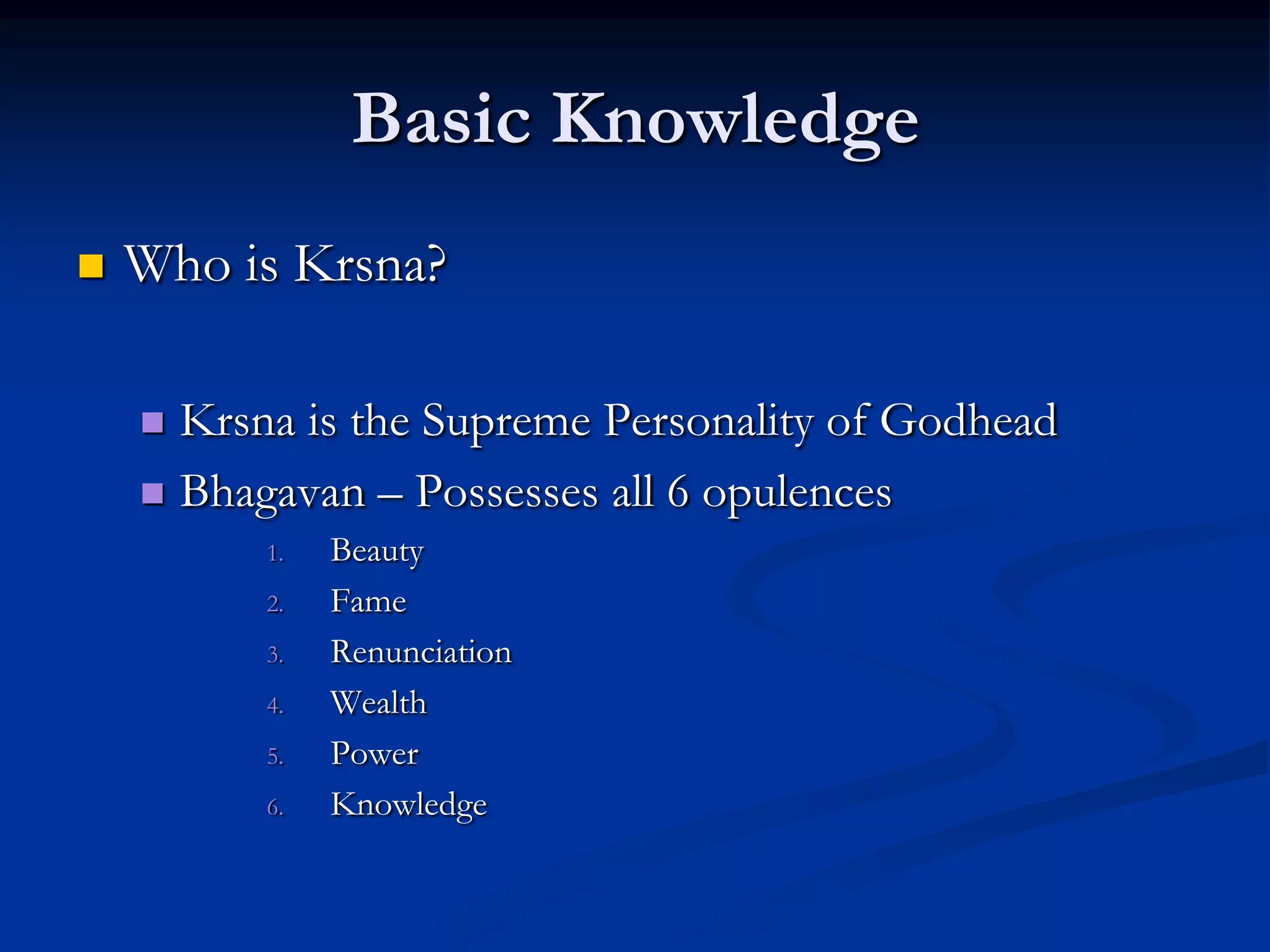 Basic Knowledge

Who is Krsna?

Krsna is the Supreme Personality of Godhead

Bhagavan – Possesses all 6 opulences

1. Beauty
2. Fame
3. Renunciation
4. Wealth
5. Power
6. Knowledge